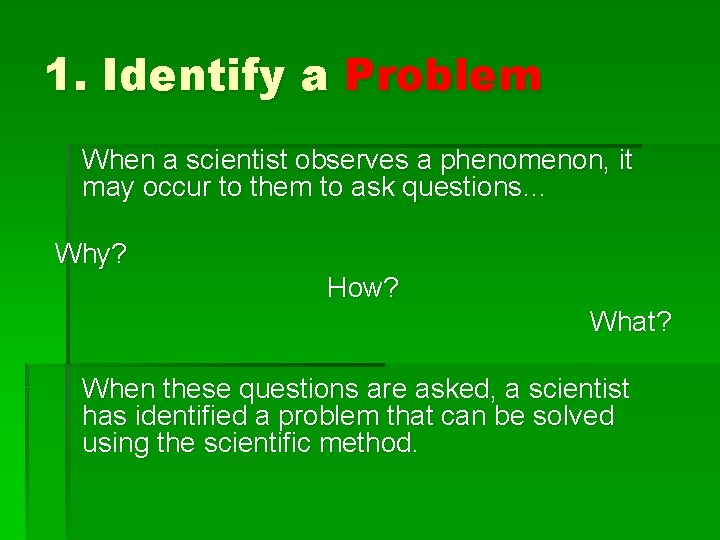 1. Identify a Problem

When a scientist observes a phenomenon, it may occur to them to ask questions…

Why?

How?

What?

When these questions are asked, a scientist has identified a problem that can be solved using the scientific method.